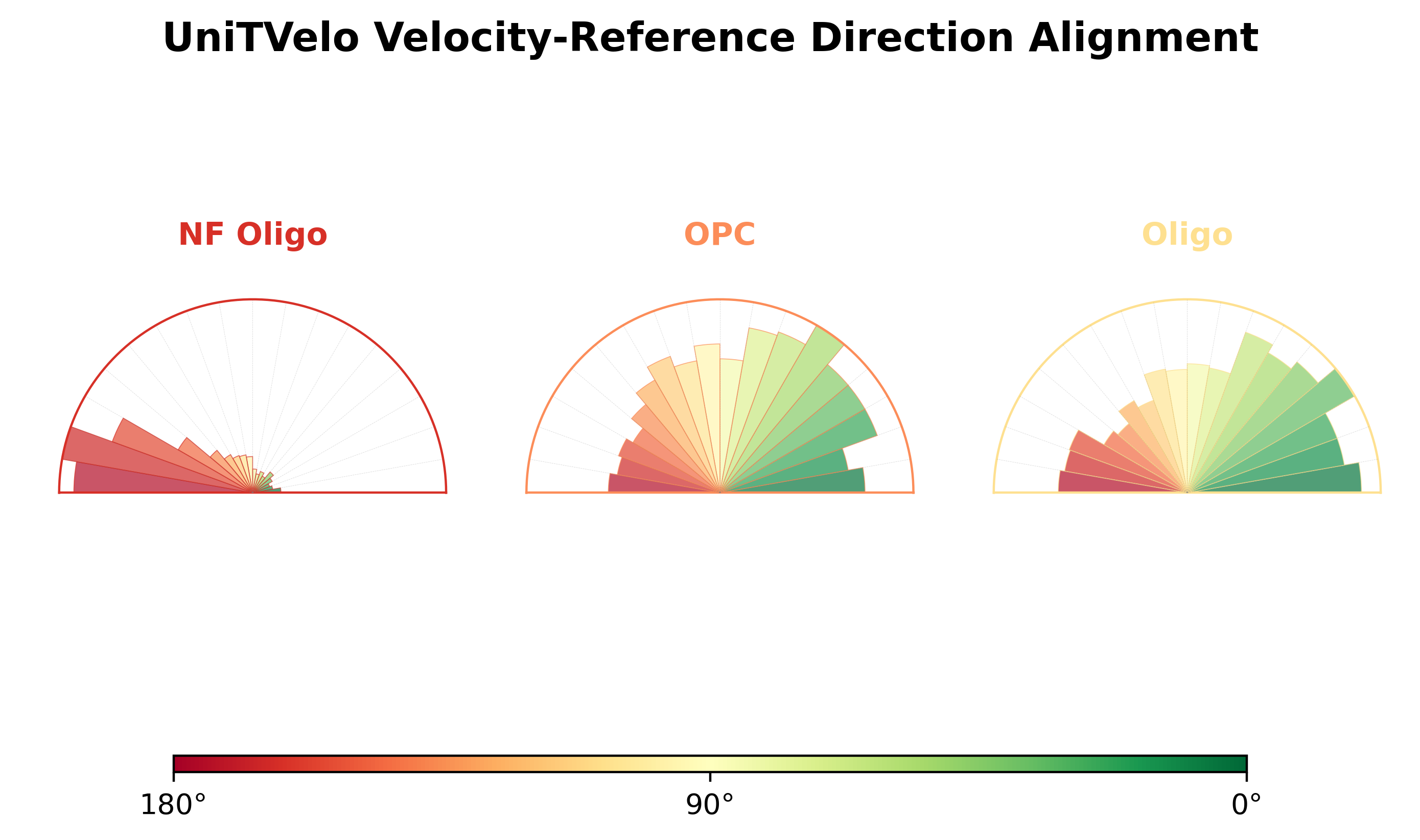 UniTVelo Velocity-Reference Direction Alignment

NF Oligo

OPC

Oligo

180°

90°

0°